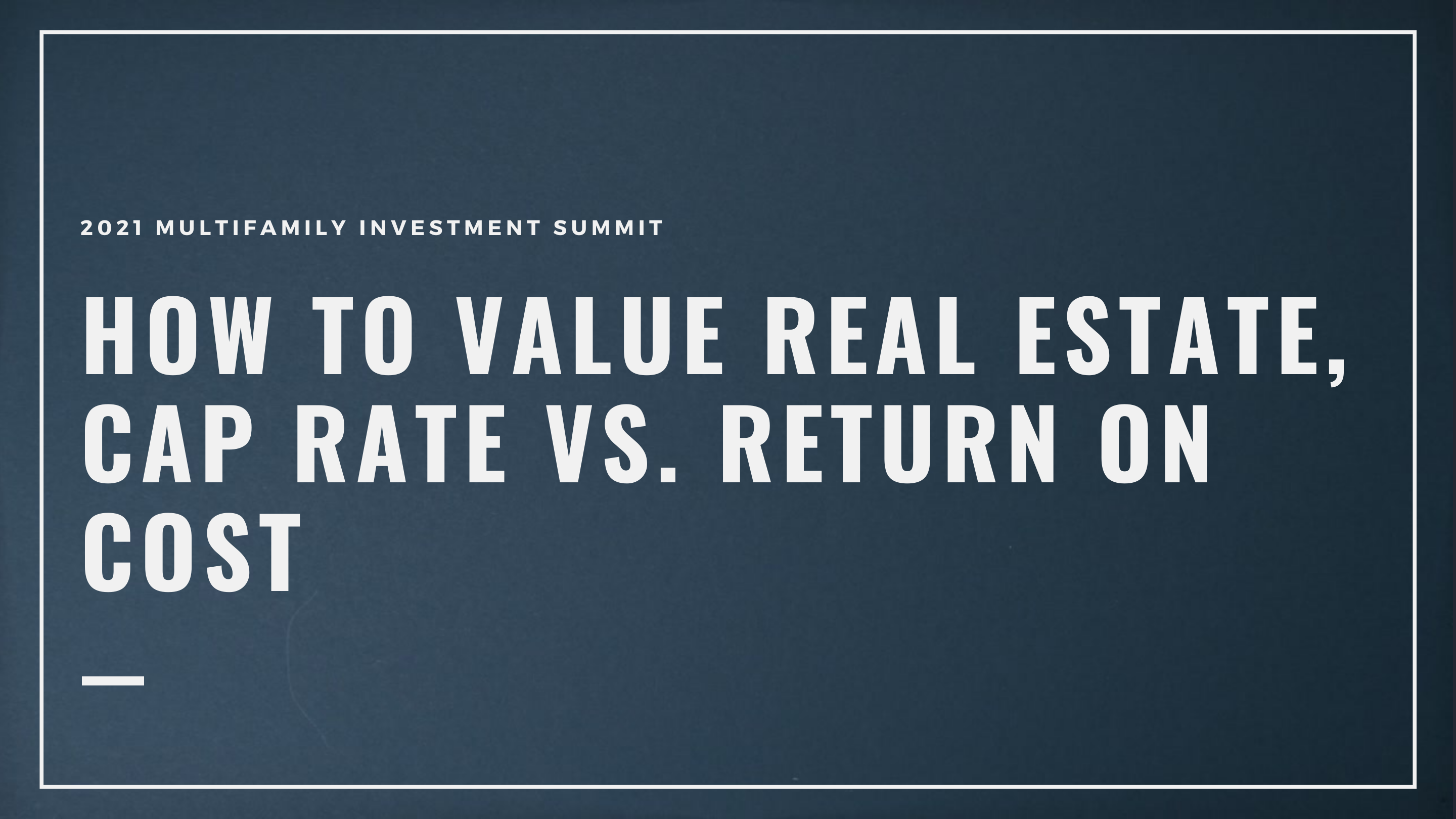 2021 MULTIFAMILY INVESTMENT SUMMIT

HOW TO VALUE REAL ESTATE, CAP RATE VS. RETURN ON COST